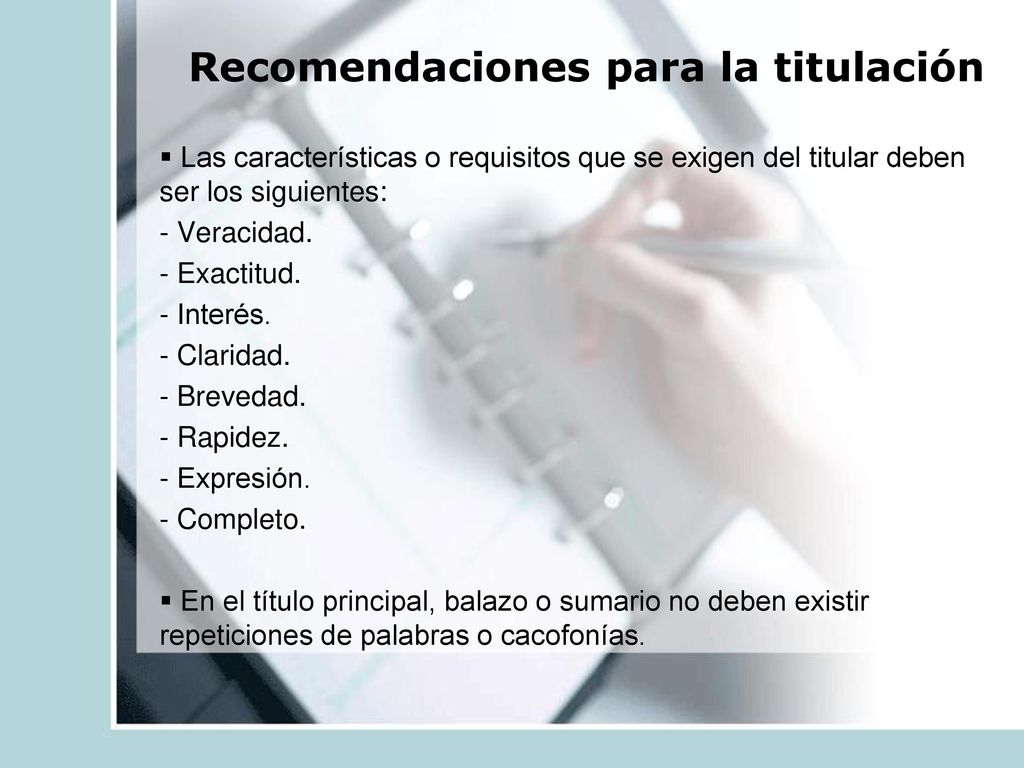 Recomendaciones para la titulación

▪ Las características o requisitos que se exigen del titular deben ser los siguientes:

- Veracidad.
- Exactitud.
- Interés.
- Claridad.
- Brevedad.
- Rapidez.
- Expresión.
- Completo.

▪ En el título principal, balazo o sumario no deben existir repeticiones de palabras o cacofonías.